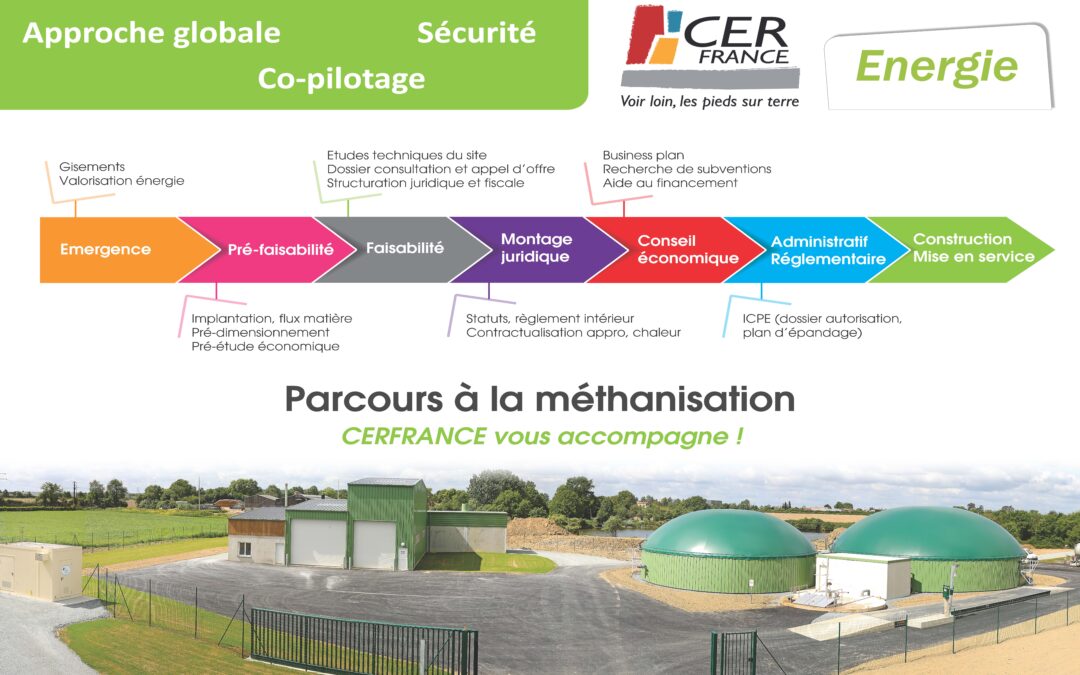 Approche globale
Sécurité
Co-pilotage

CER FRANCE
Voir loin, les pieds sur terre

Energie

Gisements
Valorisation énergie

Etudes techniques du site
Dossier consultation et appel d'offre
Structuration juridique et fiscale

Business plan
Recherche de subventions
Aide au financement

Emergence
Pré-faisabilité
Faisabilité
Montage juridique
Conseil économique
Administratif Réglementaire
Construction Mise en service

Implantation, flux matière
Pré-dimensionnement
Pré-étude économique

Statuts, règlement intérieur
Contractualisation appro, chaleur

ICPE (dossier autorisation, plan d'épandage)

Parcours à la méthanisation
CERFRANCE vous accompagne !